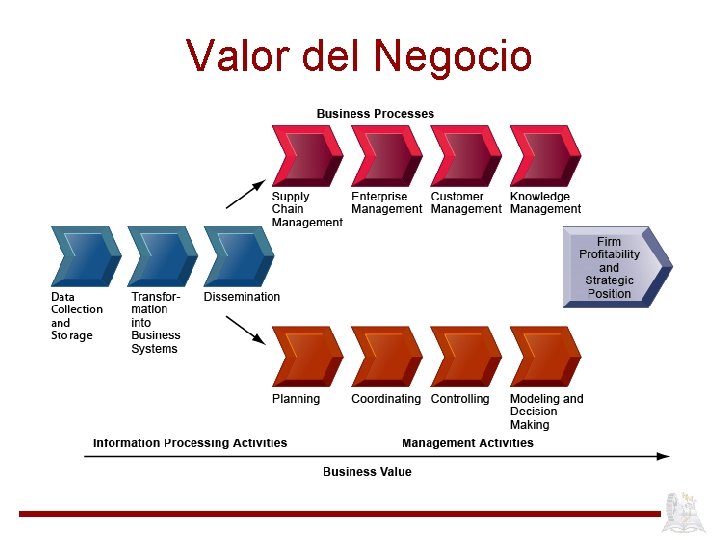 Valor del Negocio

Business Processes

Supply Chain Management

Enterprise Management

Customer Management

Knowledge Management

Data Collection and Storage

Transformation into Business Systems

Dissemination

Firm Profitability and Strategic Position

Planning

Coordinating

Controlling

Modeling and Decision Making

Information Processing Activities

Management Activities

Business Value